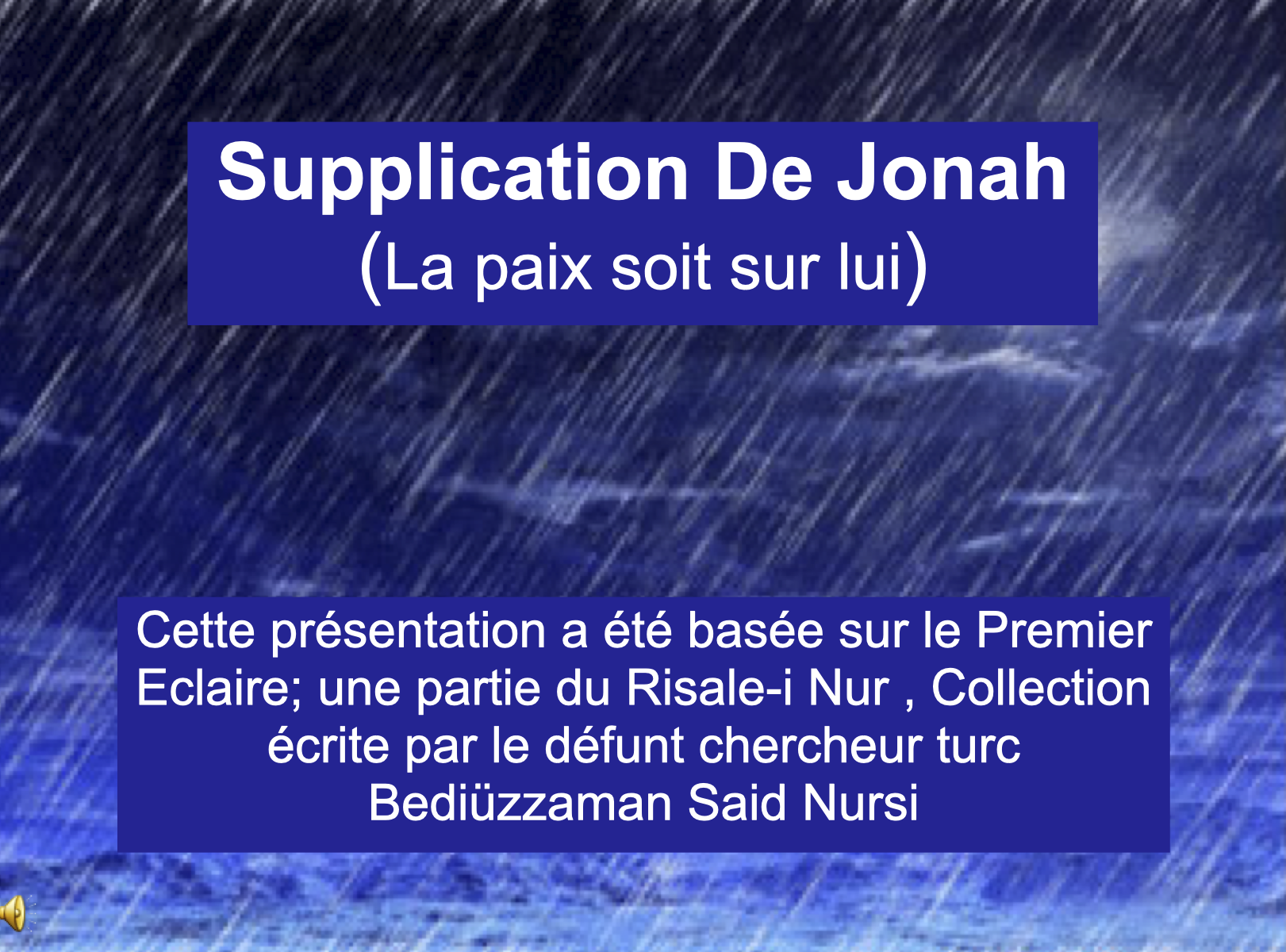 Supplication De Jonah
(La paix soit sur lui)

Cette présentation a été basée sur le Premier Eclaire; une partie du Risale-i Nur , Collection écrite par le défunt chercheur turc Bediüzzaman Said Nursi